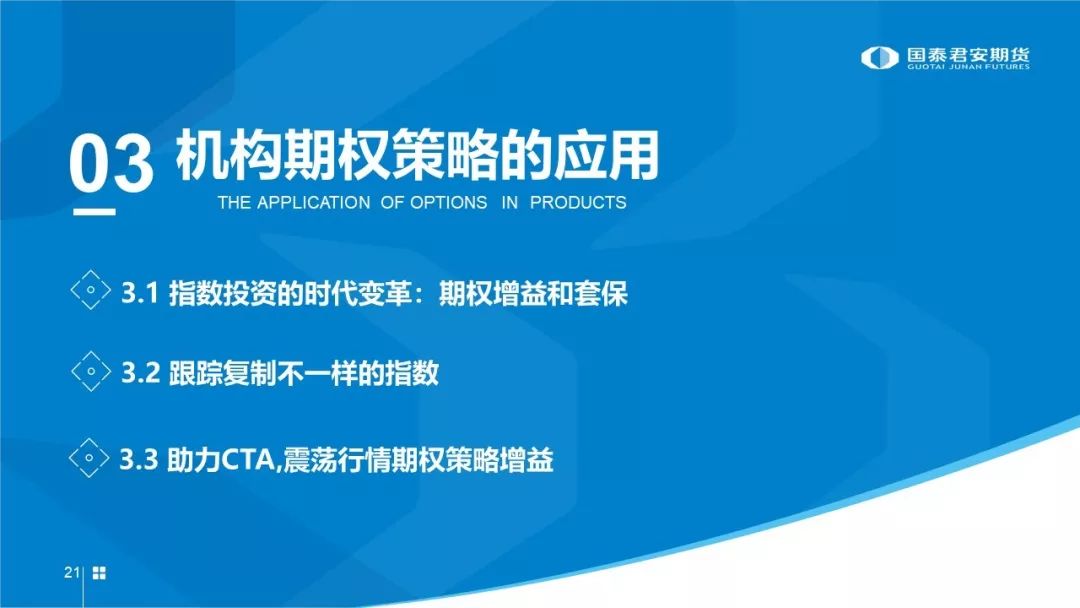 国泰君安期货
GUOTAI JUNAN FUTURES

03 机构期权策略的应用
THE APPLICATION OF OPTIONS IN PRODUCTS

3.1 指数投资的时代变革：期权增益和套保

3.2 跟踪复制不一样的指数

3.3 助力CTA,震荡行情期权策略增益

21